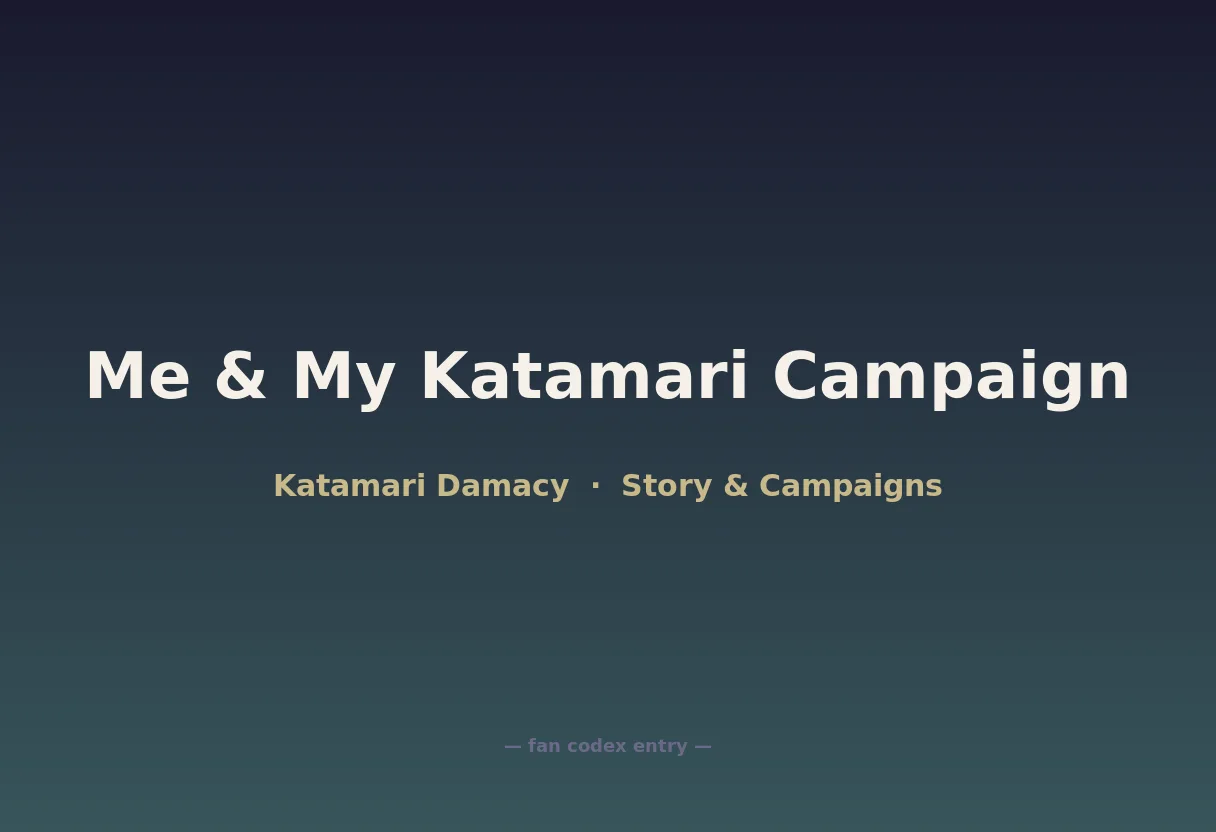 Me & My Katamari Campaign

Katamari Damacy · Story & Campaigns

— fan codex entry —